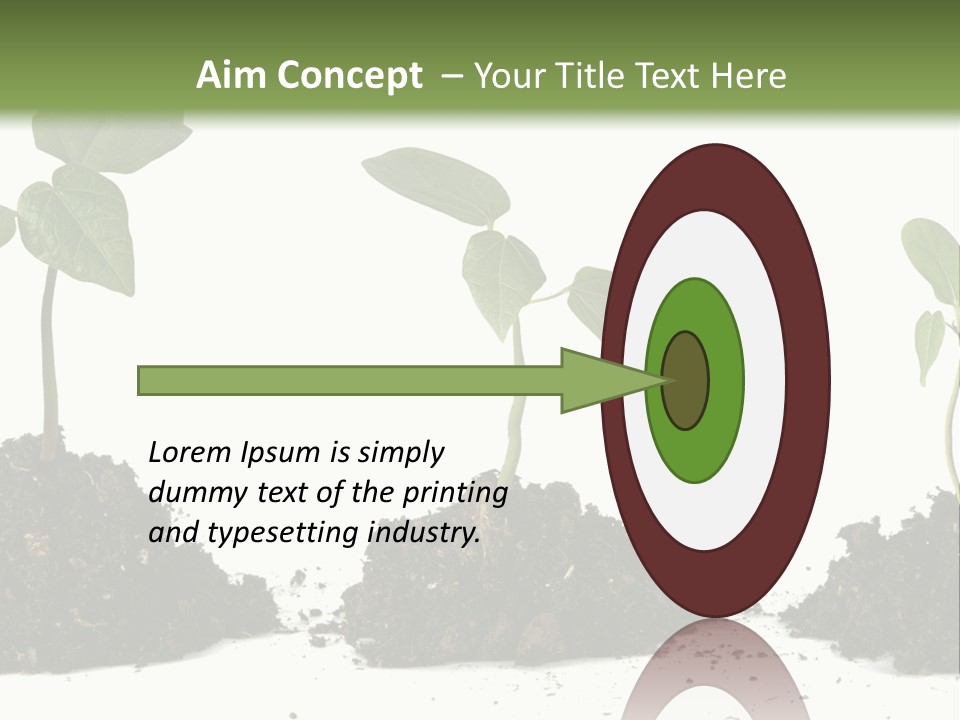 Aim Concept – Your Title Text Here

Lorem Ipsum is simply dummy text of the printing and typesetting industry.